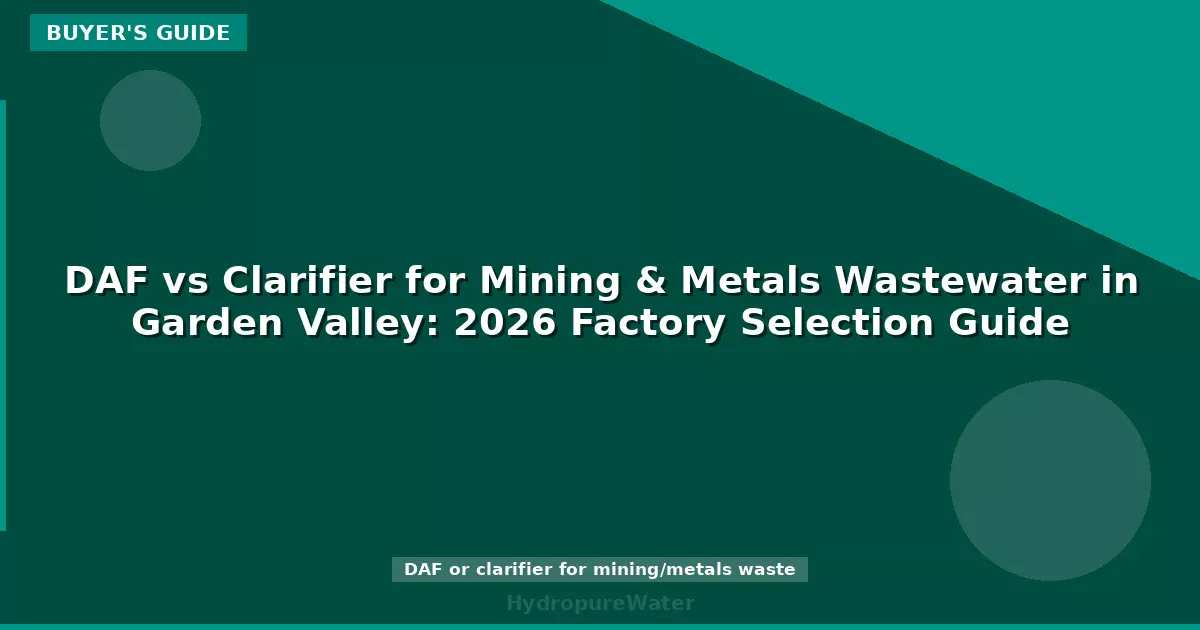 BUYER'S GUIDE

DAF vs Clarifier for Mining & Metals Wastewater in Garden Valley: 2026 Factory Selection Guide

DAF or clarifier for mining/metals waste

HydropureWater